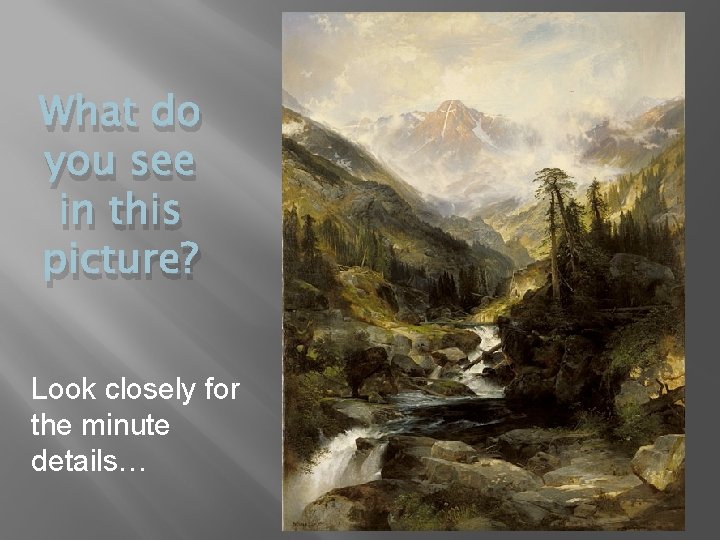 What do you see in this picture?

Look closely for the minute details…